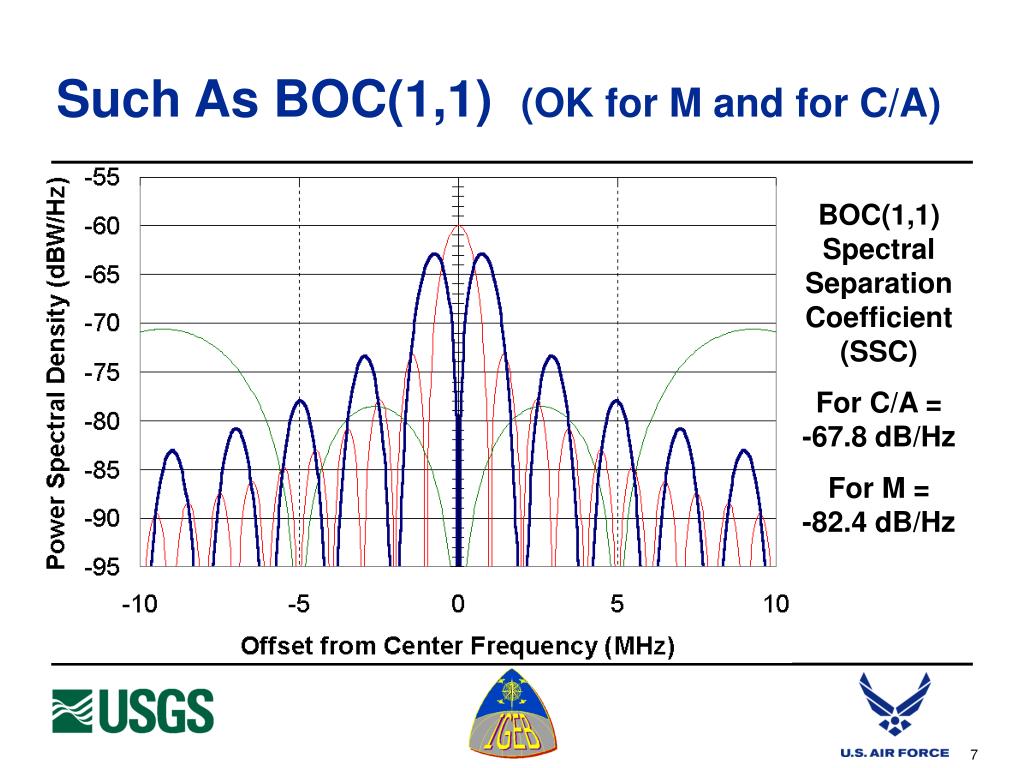 Such As BOC(1,1) (OK for M and for C/A)

Power Spectral Density (dBW/Hz)

-55
-60
-65
-70
-75
-80
-85
-90
-95

-10 -5 0 5 10

Offset from Center Frequency (MHz)

BOC(1,1) Spectral Separation Coefficient (SSC)

For C/A = -67.8 dB/Hz

For M = -82.4 dB/Hz

USGS

IGEB

U.S. AIR FORCE

7